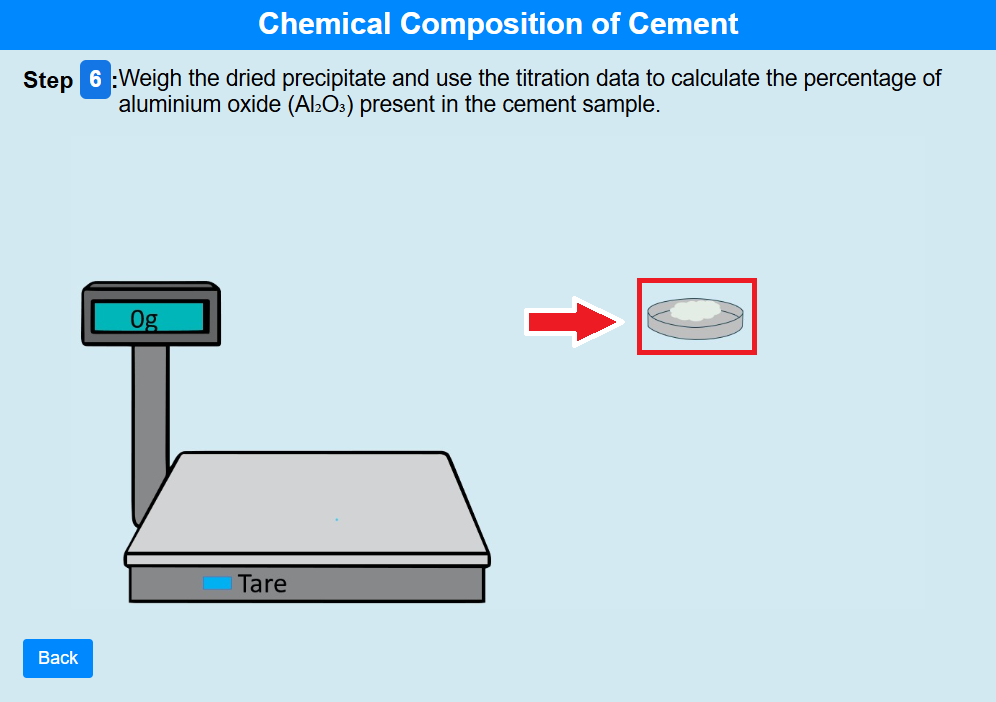 Chemical Composition of Cement

Step 6 :Weigh the dried precipitate and use the titration data to calculate the percentage of aluminium oxide ($Al_2O_3$) present in the cement sample.

0g

Tare

Back